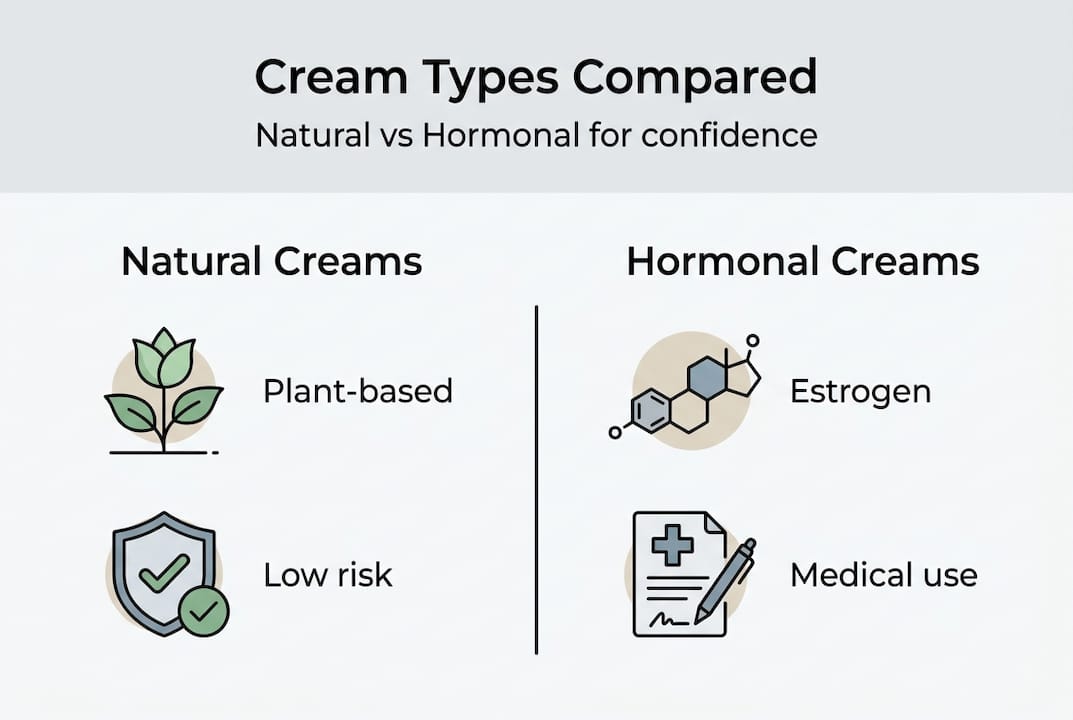 Cream Types Compared
Natural vs Hormonal for confidence

Natural Creams

Plant-based

Low risk

Hormonal Creams

Estrogen

Medical use